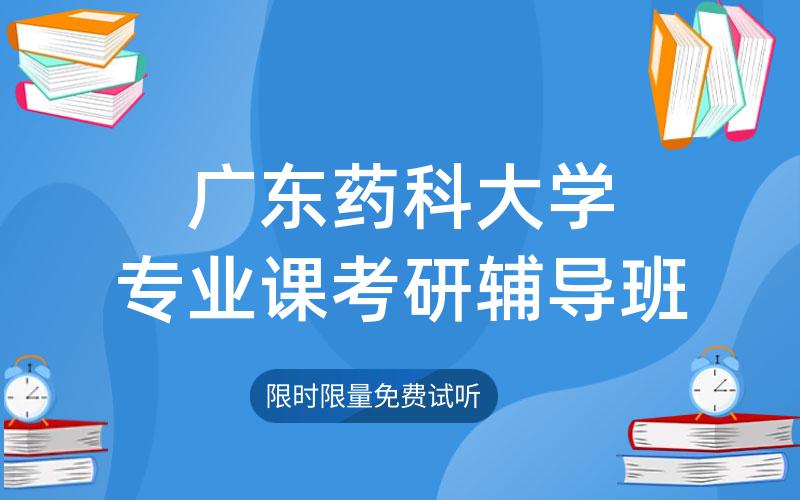 广东药科大学
专业课考研辅导班

限时限量免费试听